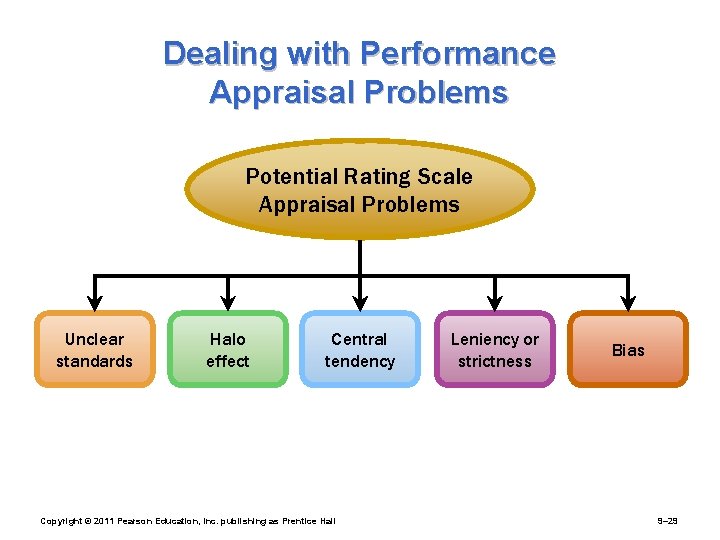 Dealing with Performance Appraisal Problems

Potential Rating Scale Appraisal Problems

Unclear standards

Halo effect

Central tendency

Leniency or strictness

Bias

Copyright © 2011 Pearson Education, Inc. publishing as Prentice Hall

9–29